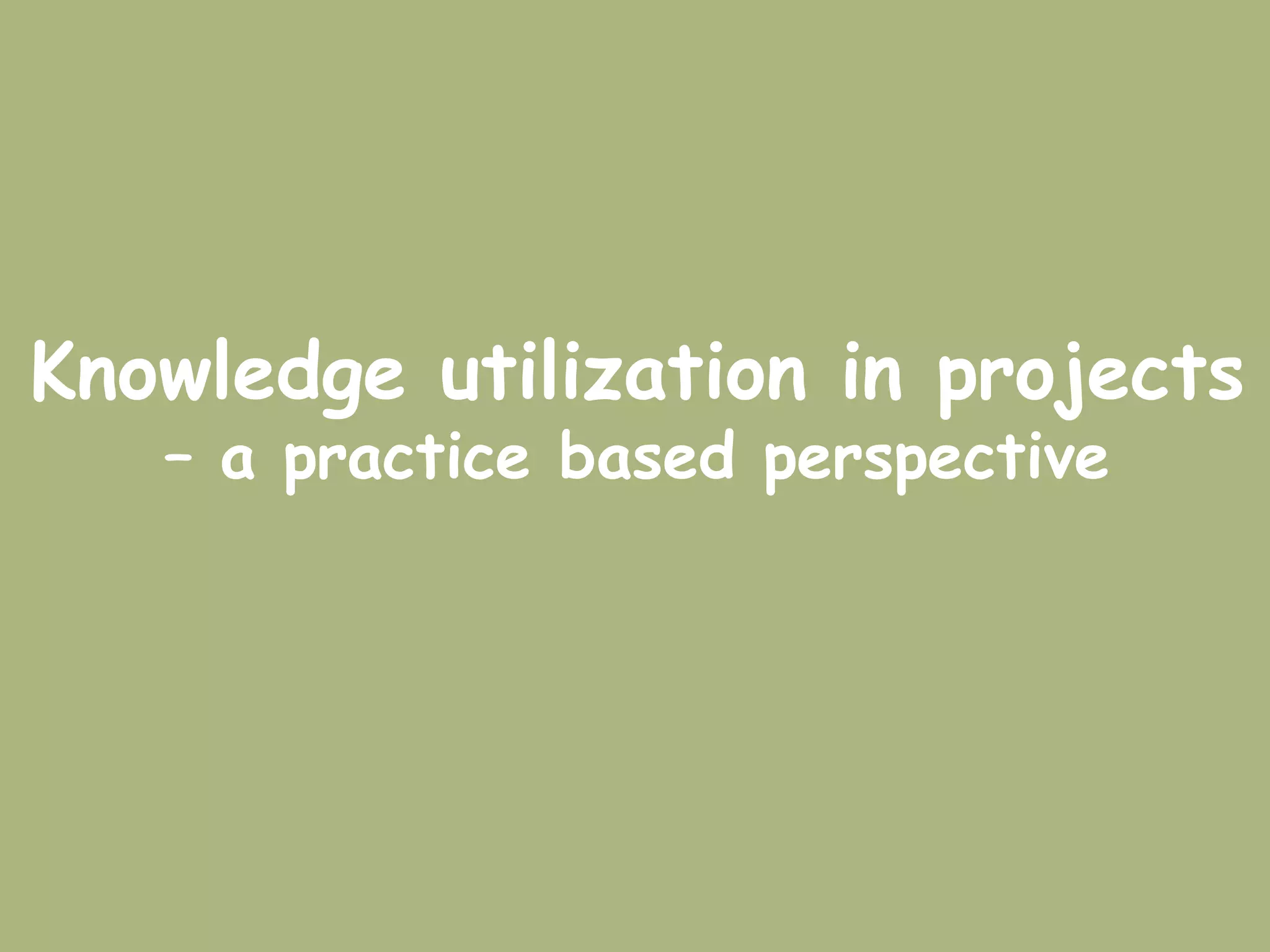 Knowledge utilization in projects
– a practice based perspective